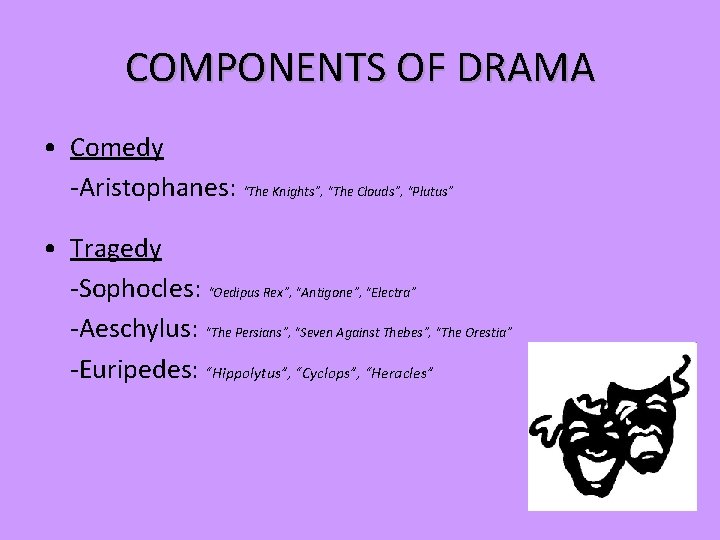 COMPONENTS OF DRAMA

• Comedy
-Aristophanes: "The Knights", "The Clouds", "Plutus"

• Tragedy
-Sophocles: "Oedipus Rex", "Antigone", "Electra"
-Aeschylus: "The Persians", "Seven Against Thebes", "The Orestia"
-Euripedes: "Hippolytus", "Cyclops", "Heracles"